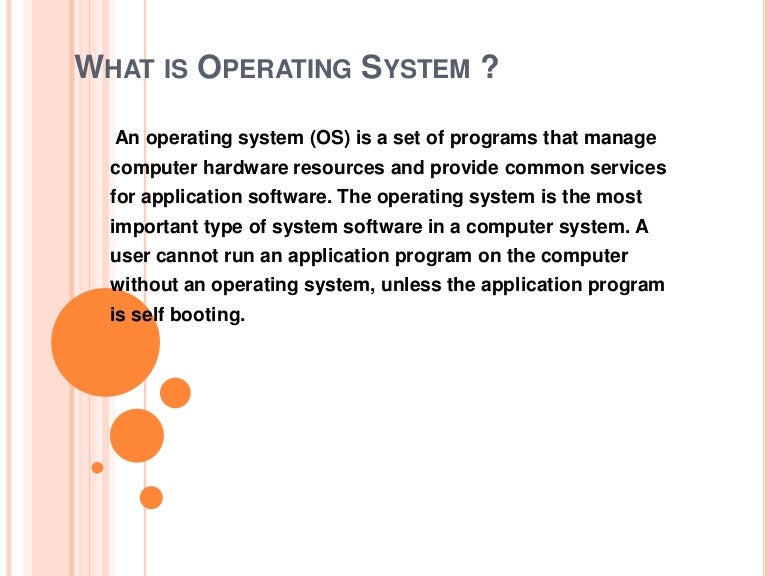 WHAT IS OPERATING SYSTEM ?

An operating system (OS) is a set of programs that manage computer hardware resources and provide common services for application software. The operating system is the most important type of system software in a computer system. A user cannot run an application program on the computer without an operating system, unless the application program is self booting.